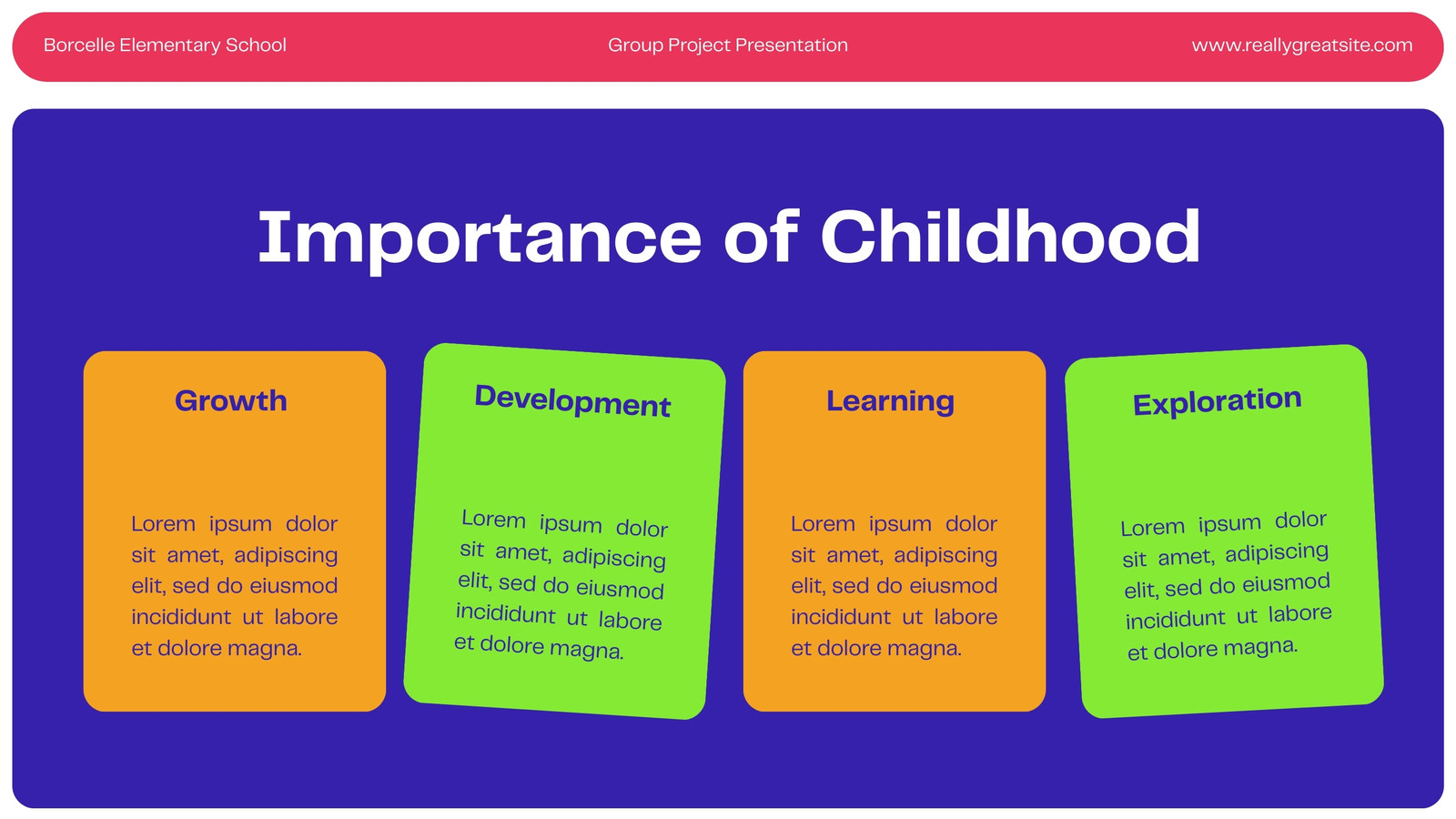 Borcelle Elementary School

Group Project Presentation

www.reallygreatsite.com

Importance of Childhood

Growth

Lorem ipsum dolor sit amet, adipiscing elit, sed do eiusmod incididunt ut labore et dolore magna.

Development

Lorem ipsum dolor sit amet, adipiscing elit, sed do eiusmod incididunt ut labore et dolore magna.

Learning

Lorem ipsum dolor sit amet, adipiscing elit, sed do eiusmod incididunt ut labore et dolore magna.

Exploration

Lorem ipsum dolor sit amet, adipiscing elit, sed do eiusmod incididunt ut labore et dolore magna.